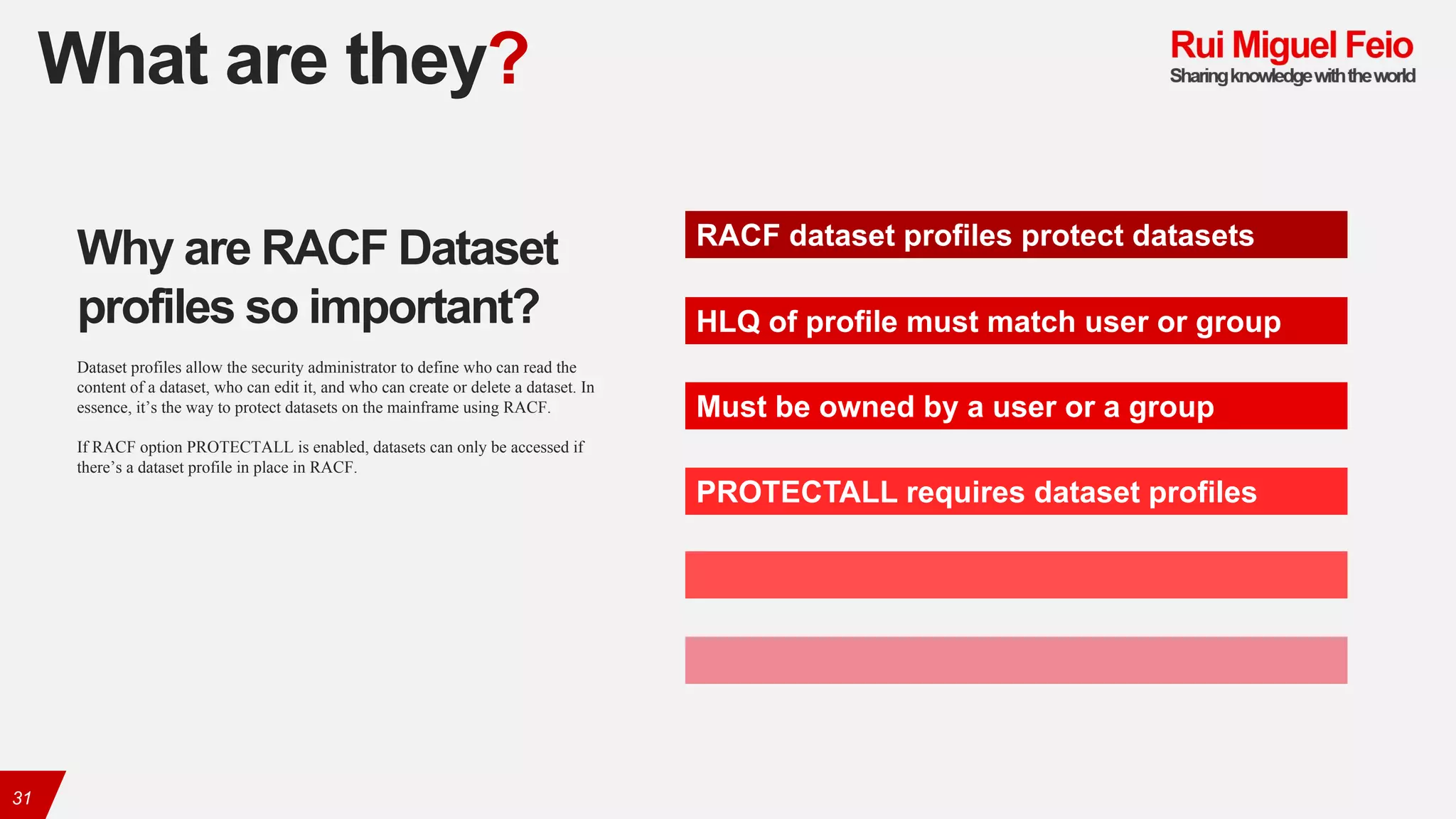 What are they?

Rui Miguel Feio
Sharing knowledge with the world

Why are RACF Dataset profiles so important?

Dataset profiles allow the security administrator to define who can read the content of a dataset, who can edit it, and who can create or delete a dataset. In essence, it's the way to protect datasets on the mainframe using RACF.

If RACF option PROTECTALL is enabled, datasets can only be accessed if there's a dataset profile in place in RACF.

RACF dataset profiles protect datasets

HLQ of profile must match user or group

Must be owned by a user or a group

PROTECTALL requires dataset profiles

31